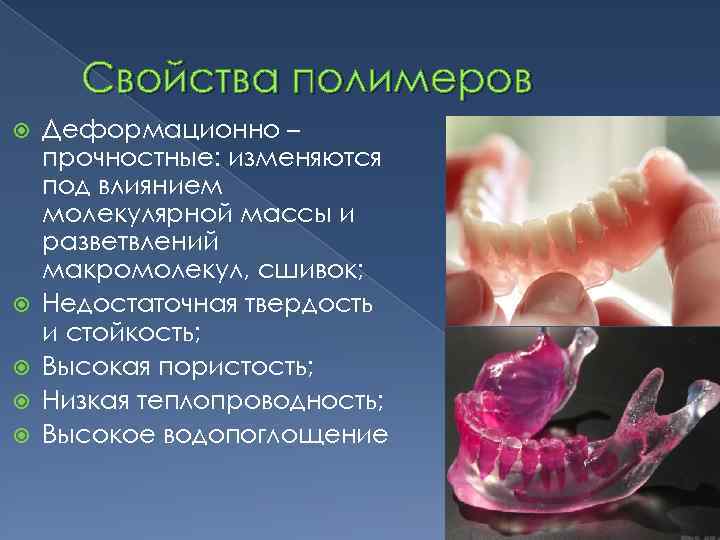 Свойства полимеров

Деформационно – прочностные: изменяются под влиянием молекулярной массы и разветвлений макромолекул, сшивок;

Недостаточная твердость и стойкость;

Высокая пористость;

Низкая теплопроводность;

Высокое водопоглощение